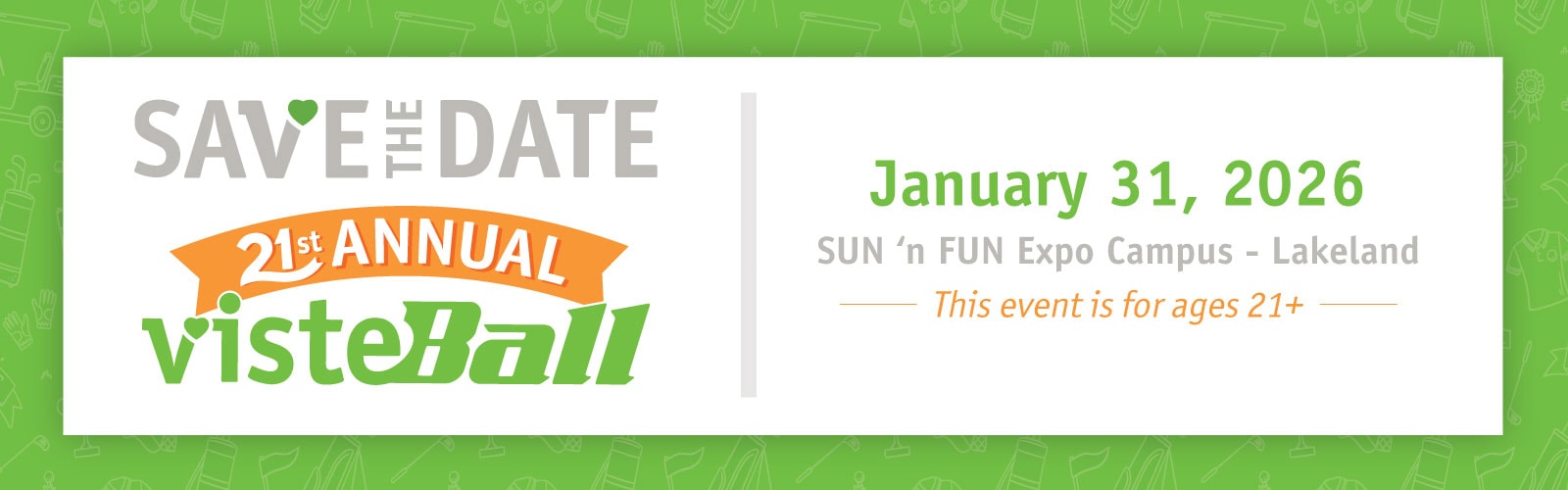 SAVE THE DATE

21st ANNUAL

visteBall

January 31, 2026

SUN ‘n FUN Expo Campus - Lakeland

This event is for ages 21+